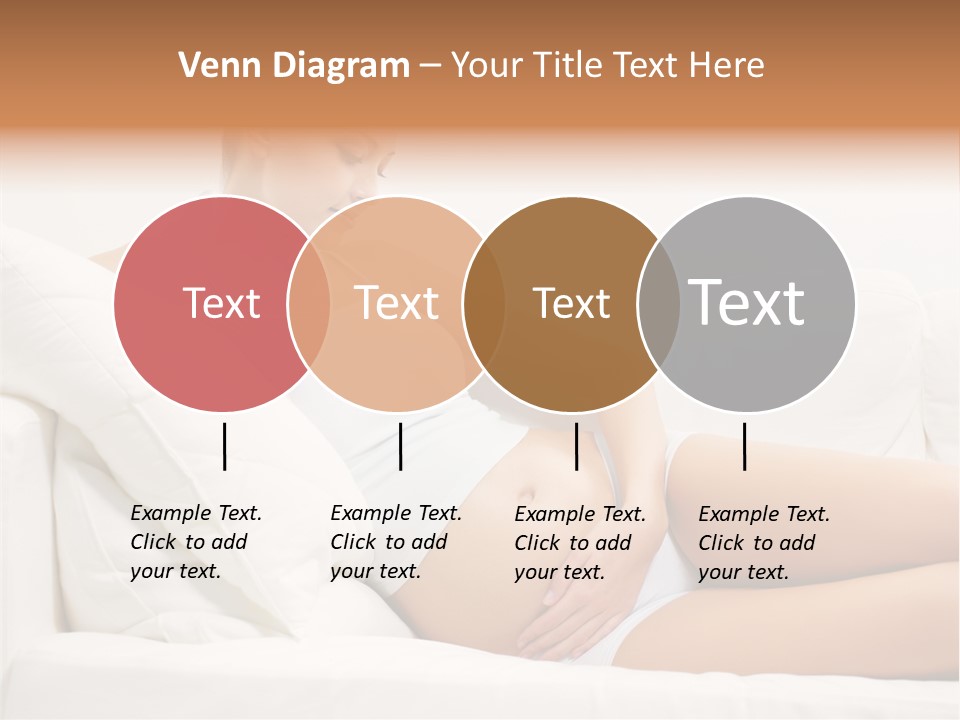 Venn Diagram – Your Title Text Here

Text

Text

Text

Text

Example Text. Click to add your text.

Example Text. Click to add your text.

Example Text. Click to add your text.

Example Text. Click to add your text.